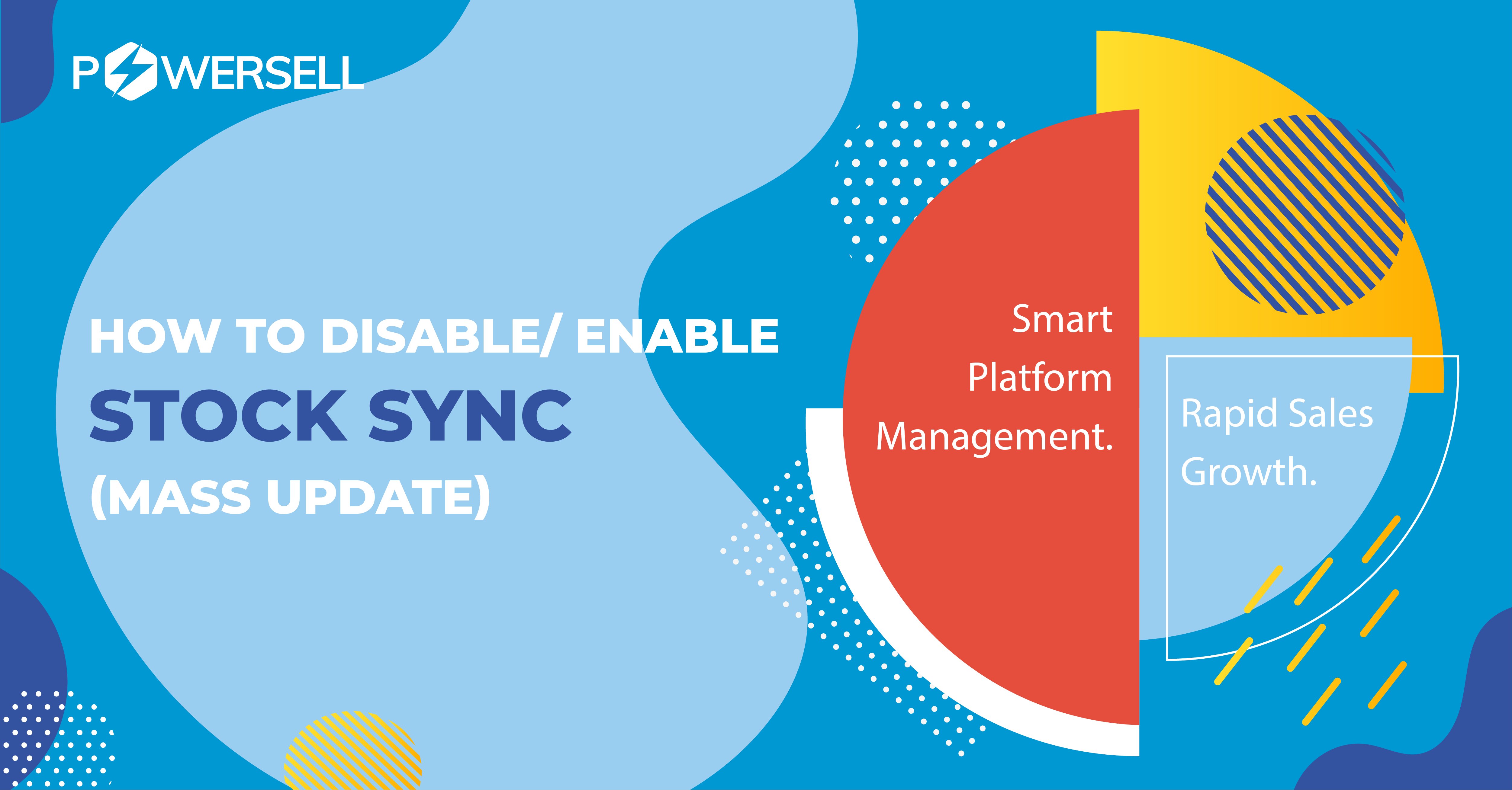 POWERSELL

HOW TO DISABLE/ ENABLE
STOCK SYNC
(MASS UPDATE)

Smart Platform Management.

Rapid Sales Growth.